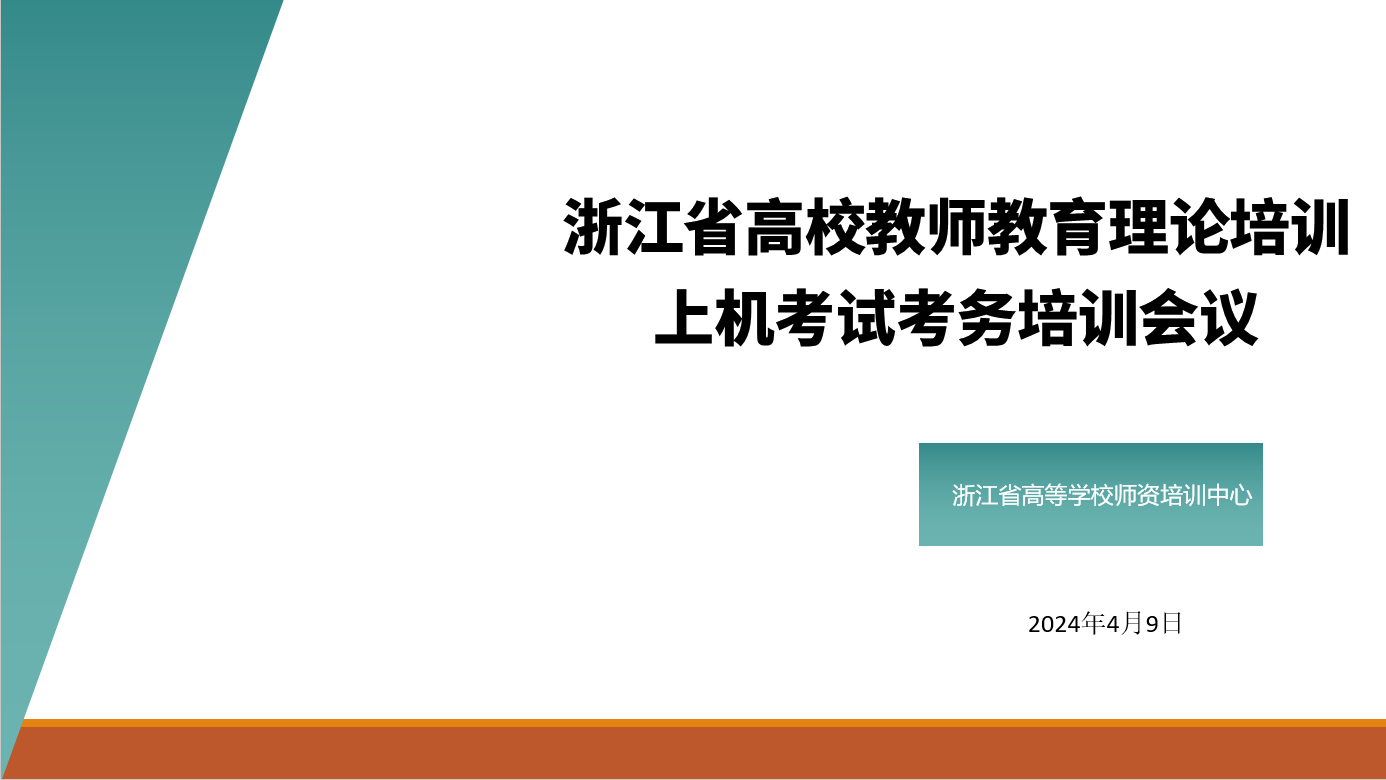 浙江省高校教师教育理论培训
上机考试考务培训会议

浙江省高等学校师资培训中心

2024年4月9日